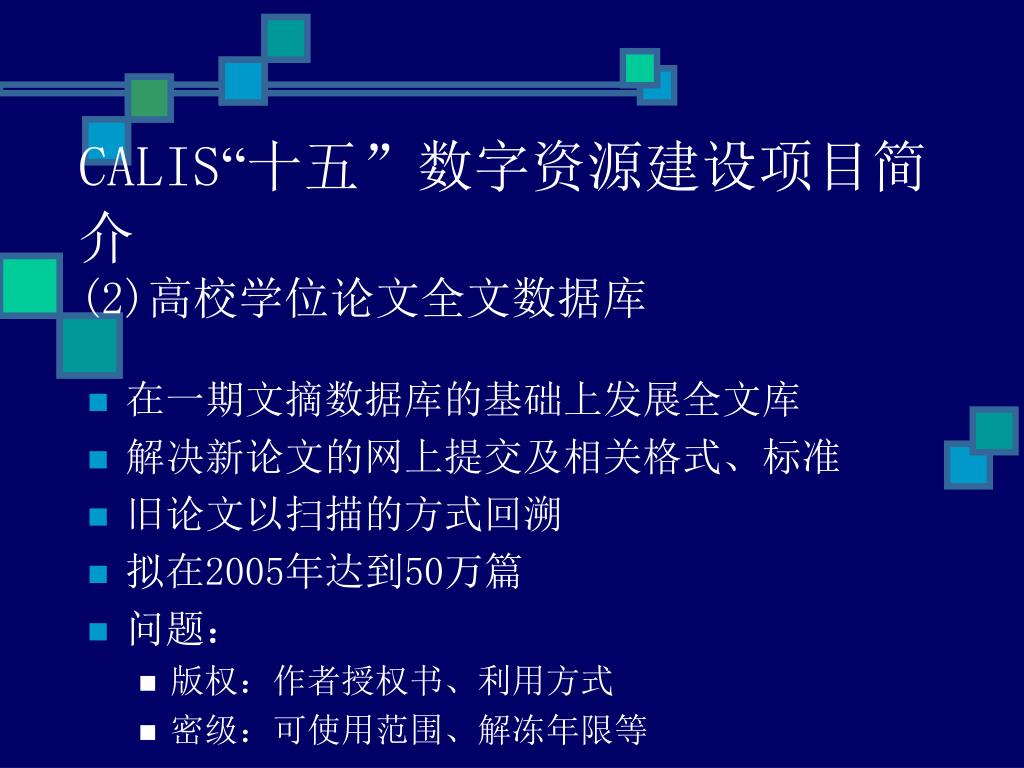 CALIS“十五”数字资源建设项目简介
(2)高校学位论文全文数据库

在一期文摘数据库的基础上发展全文库
解决新论文的网上提交及相关格式、标准
旧论文以扫描的方式回溯
拟在2005年达到50万篇
问题：
版权：作者授权书、利用方式
密级：可使用范围、解冻年限等